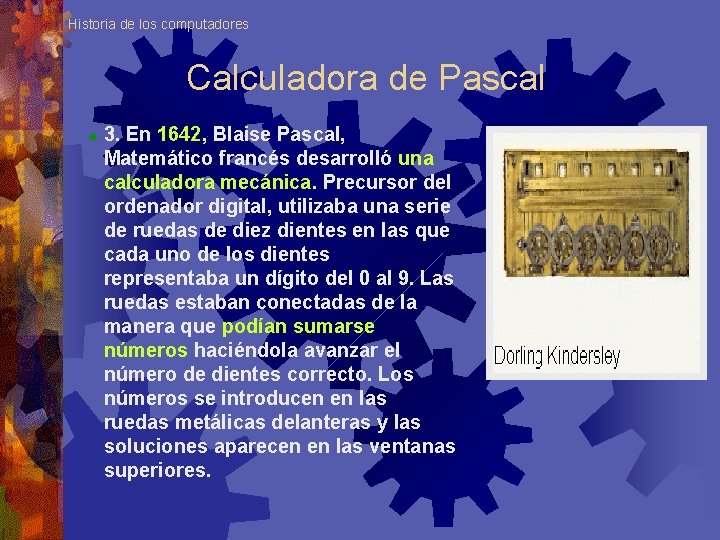 Historia de los computadores

Calculadora de Pascal

3. En 1642, Blaise Pascal, Matemático francés desarrolló una calculadora mecánica. Precursor del ordenador digital, utilizaba una serie de ruedas de diez dientes en las que cada uno de los dientes representaba un dígito del 0 al 9. Las ruedas estaban conectadas de la manera que podían sumarse números haciéndola avanzar el número de dientes correcto. Los números se introducen en las ruedas metálicas delanteras y las soluciones aparecen en las ventanas superiores.

Dorling Kindersley